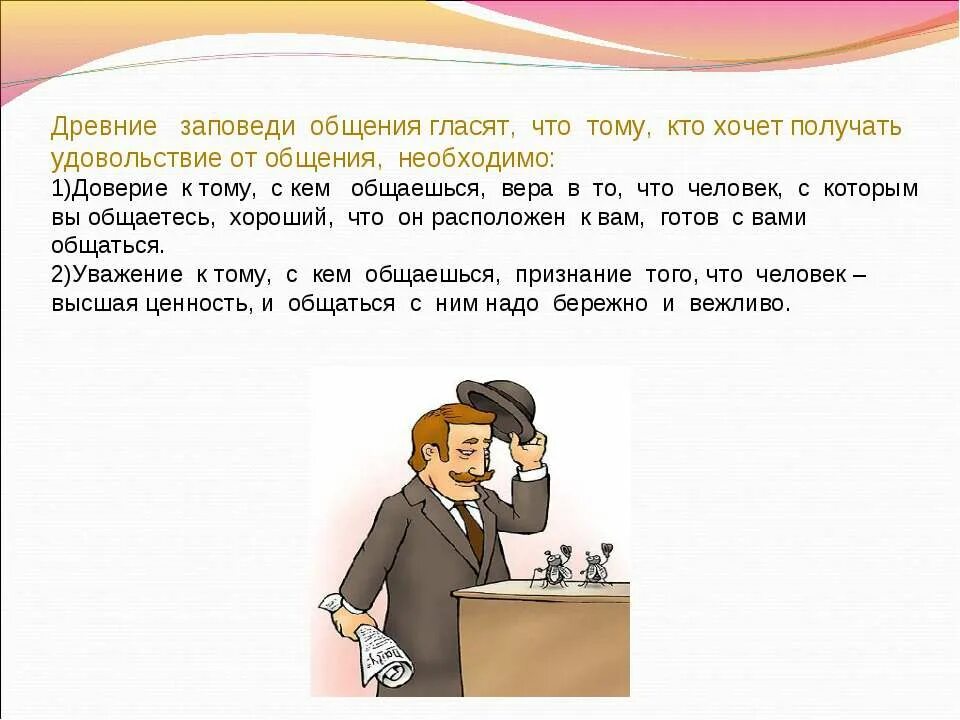 Древние заповеди общения гласят, что тому, кто хочет получать удовольствие от общения, необходимо:

1)Доверие к тому, с кем общаешься, вера в то, что человек, с которым вы общаетесь, хороший, что он расположен к вам, готов с вами общаться.

2)Уважение к тому, с кем общаешься, признание того, что человек – высшая ценность, и общаться с ним надо бережно и вежливо.